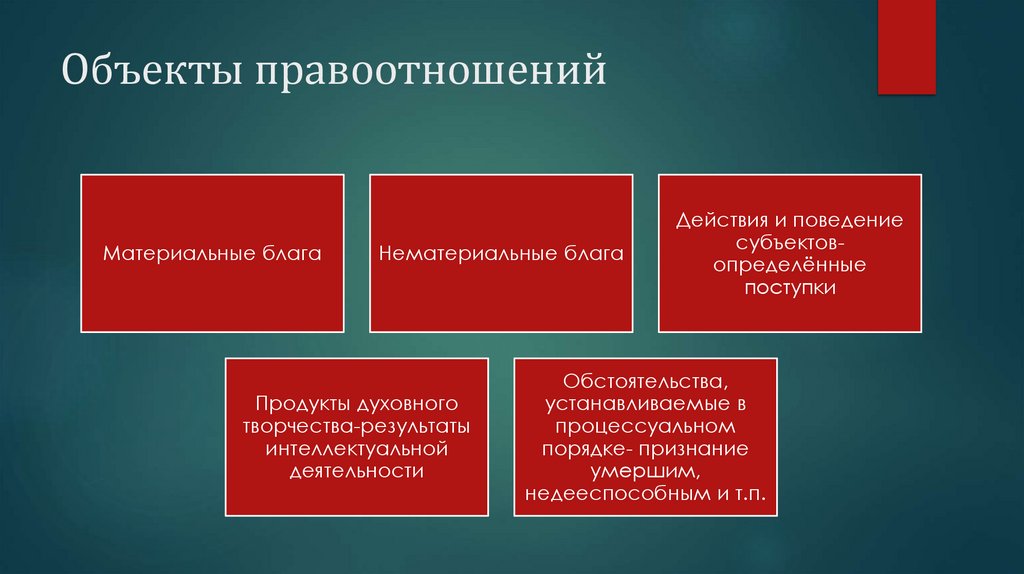 Объекты правоотношений

Материальные блага

Нематериальные блага

Действия и поведение субъектов-определённые поступки

Продукты духовного творчества-результаты интеллектуальной деятельности

Обстоятельства, устанавливаемые в процессуальном порядке- признание умершим, недееспособным и т.п.